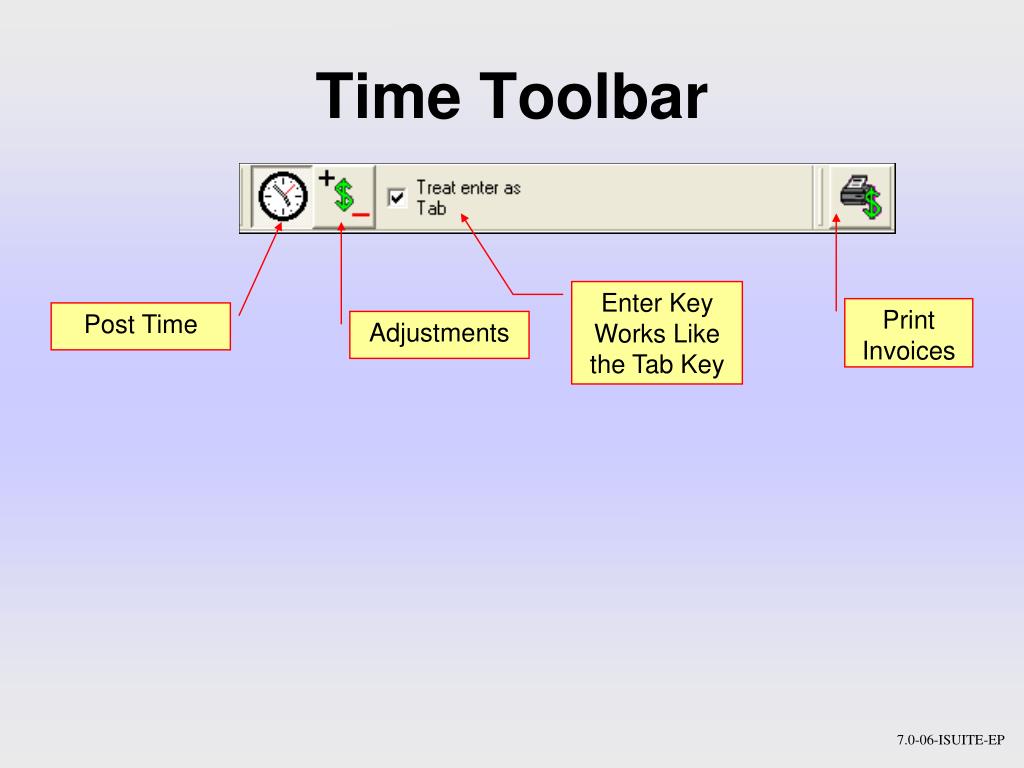 Time Toolbar

Treat enter as Tab

Post Time

Adjustments

Enter Key Works Like the Tab Key

Print Invoices

7.0-06-ISUITE-EP